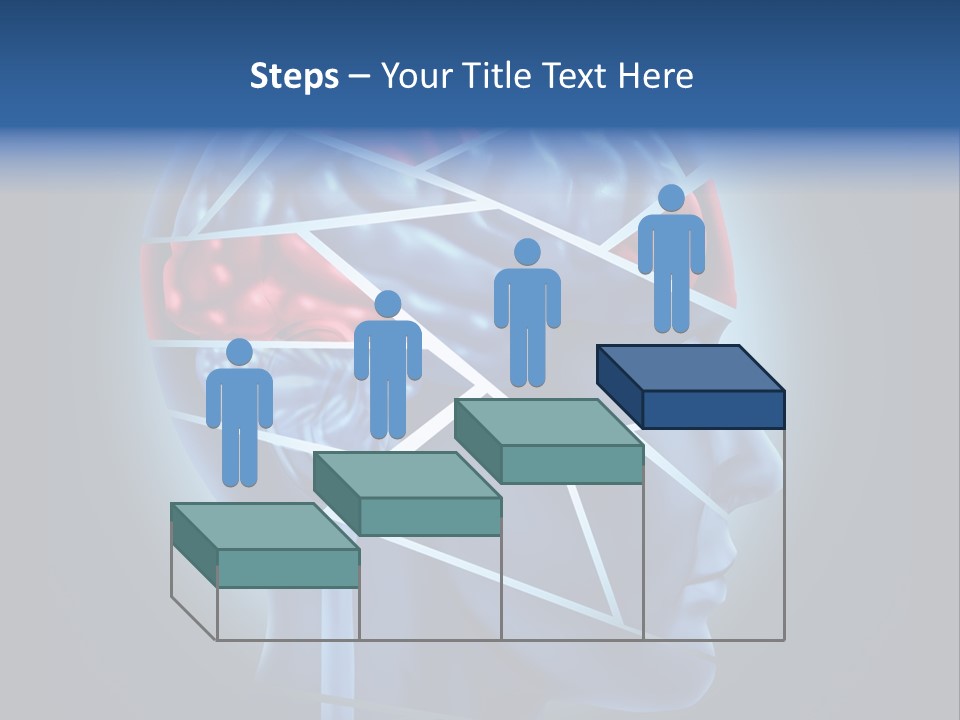 Steps – Your Title Text Here